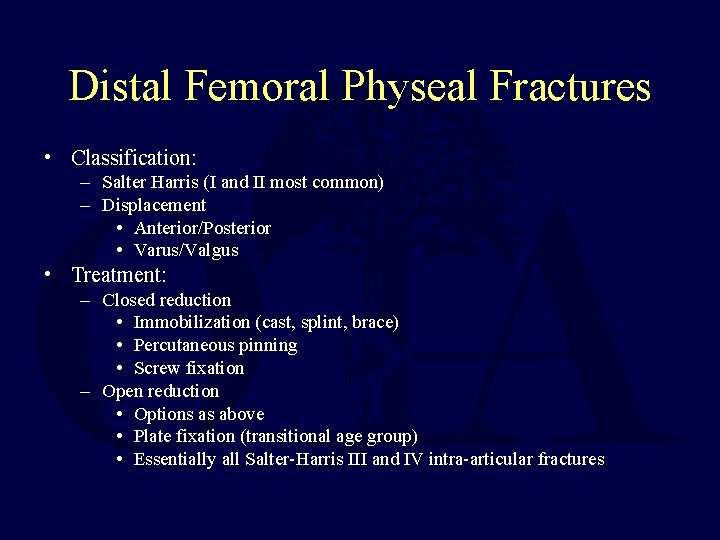 Distal Femoral Physeal Fractures

• Classification:
– Salter Harris (I and II most common)
– Displacement
• Anterior/Posterior
• Varus/Valgus
• Treatment:
– Closed reduction
• Immobilization (cast, splint, brace)
• Percutaneous pinning
• Screw fixation
– Open reduction
• Options as above
• Plate fixation (transitional age group)
• Essentially all Salter-Harris III and IV intra-articular fractures